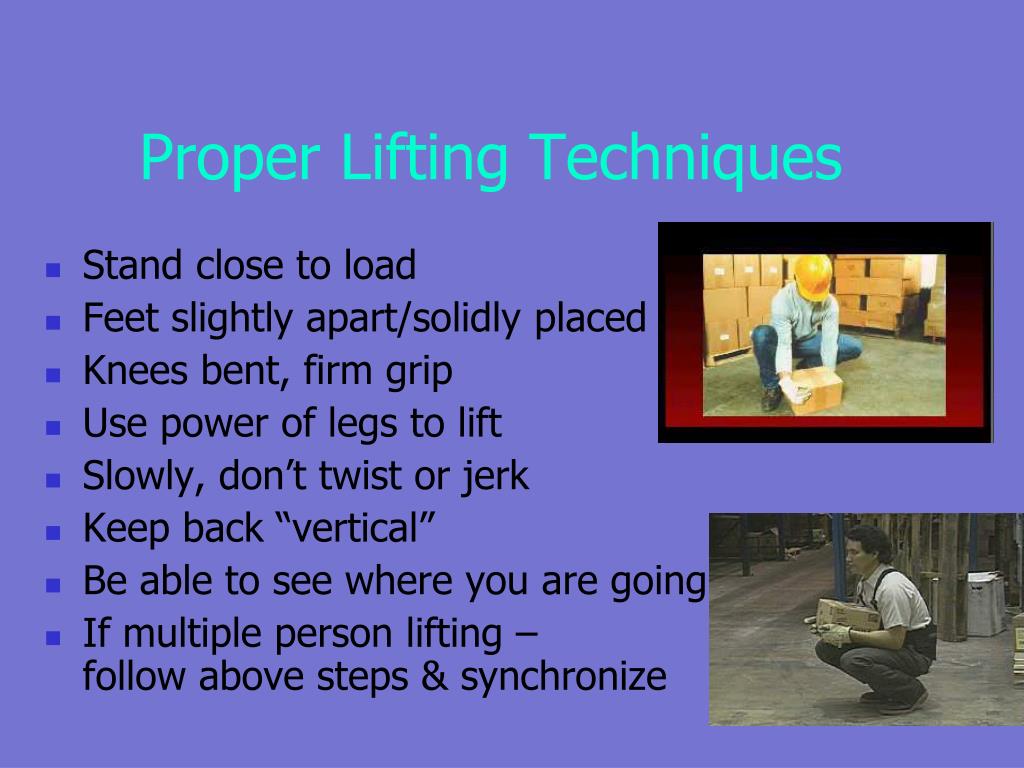 Proper Lifting Techniques

- Stand close to load
- Feet slightly apart/solidly placed
- Knees bent, firm grip
- Use power of legs to lift
- Slowly, don’t twist or jerk
- Keep back “vertical”
- Be able to see where you are going
- If multiple person lifting – follow above steps & synchronize